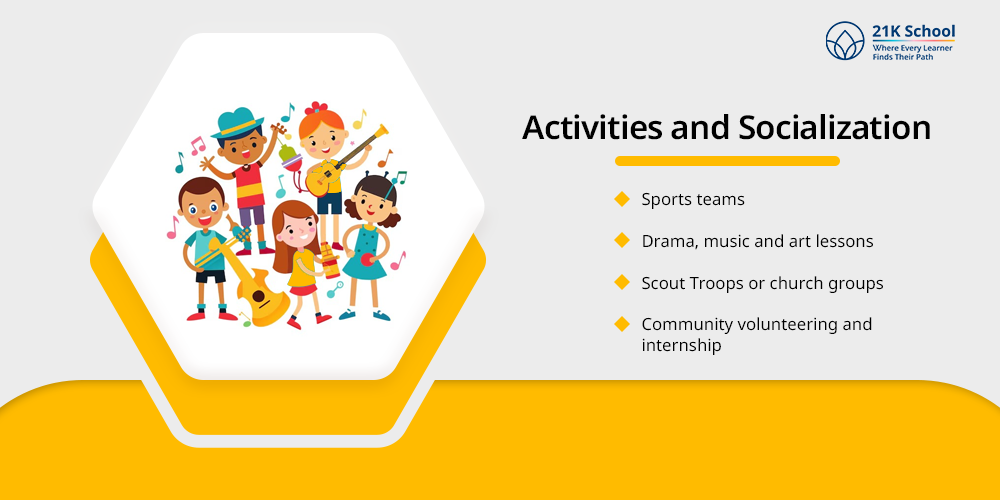 21K School
Where Every Learner Finds Their Path

Activities and Socialization

Sports teams

Drama, music and art lessons

Scout Troops or church groups

Community volunteering and internship